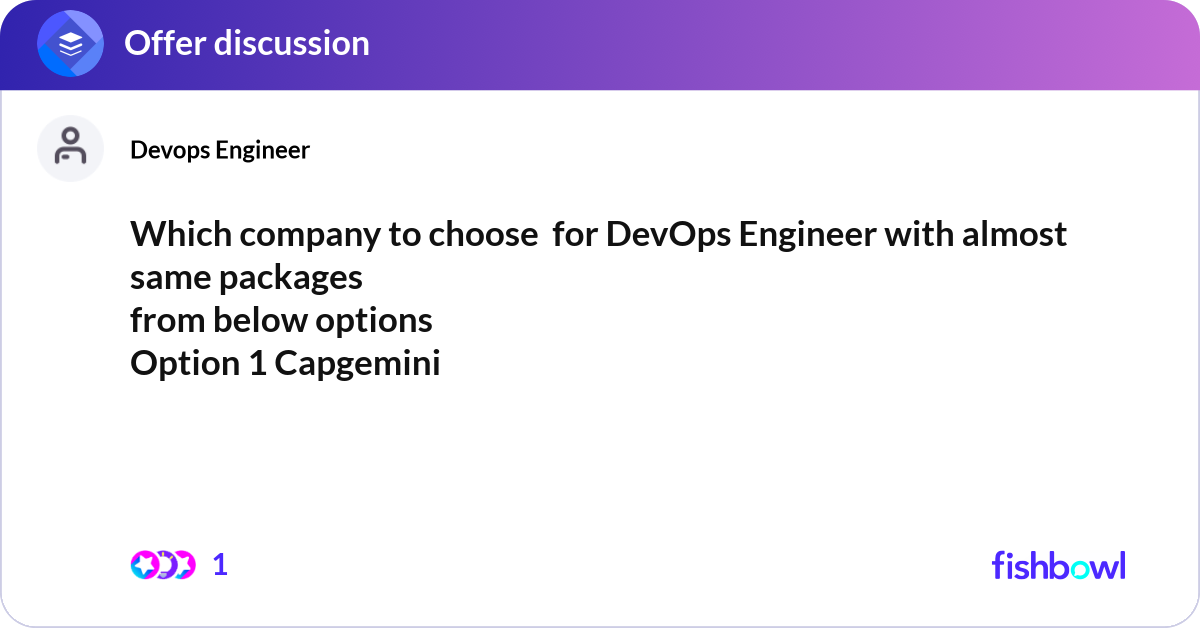 Offer discussion

Devops Engineer

Which company to choose for DevOps Engineer with almost same packages
from below options
Option 1 Capgemini

1

fishbowl